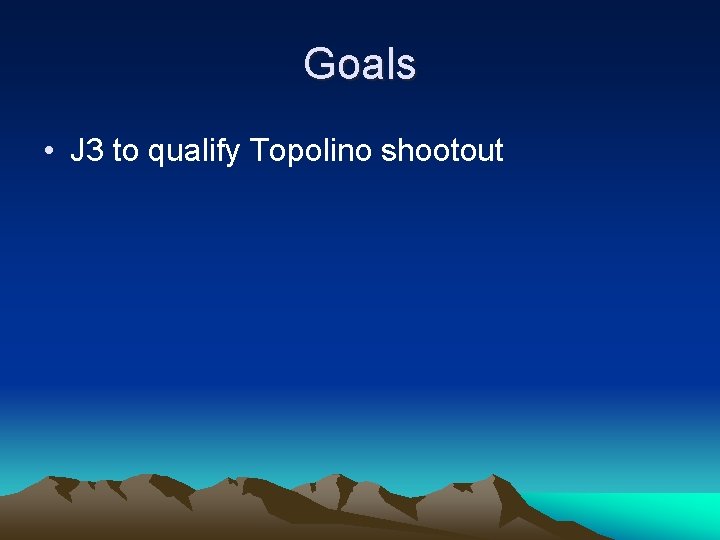 Goals

• J3 to qualify Topolino shootout